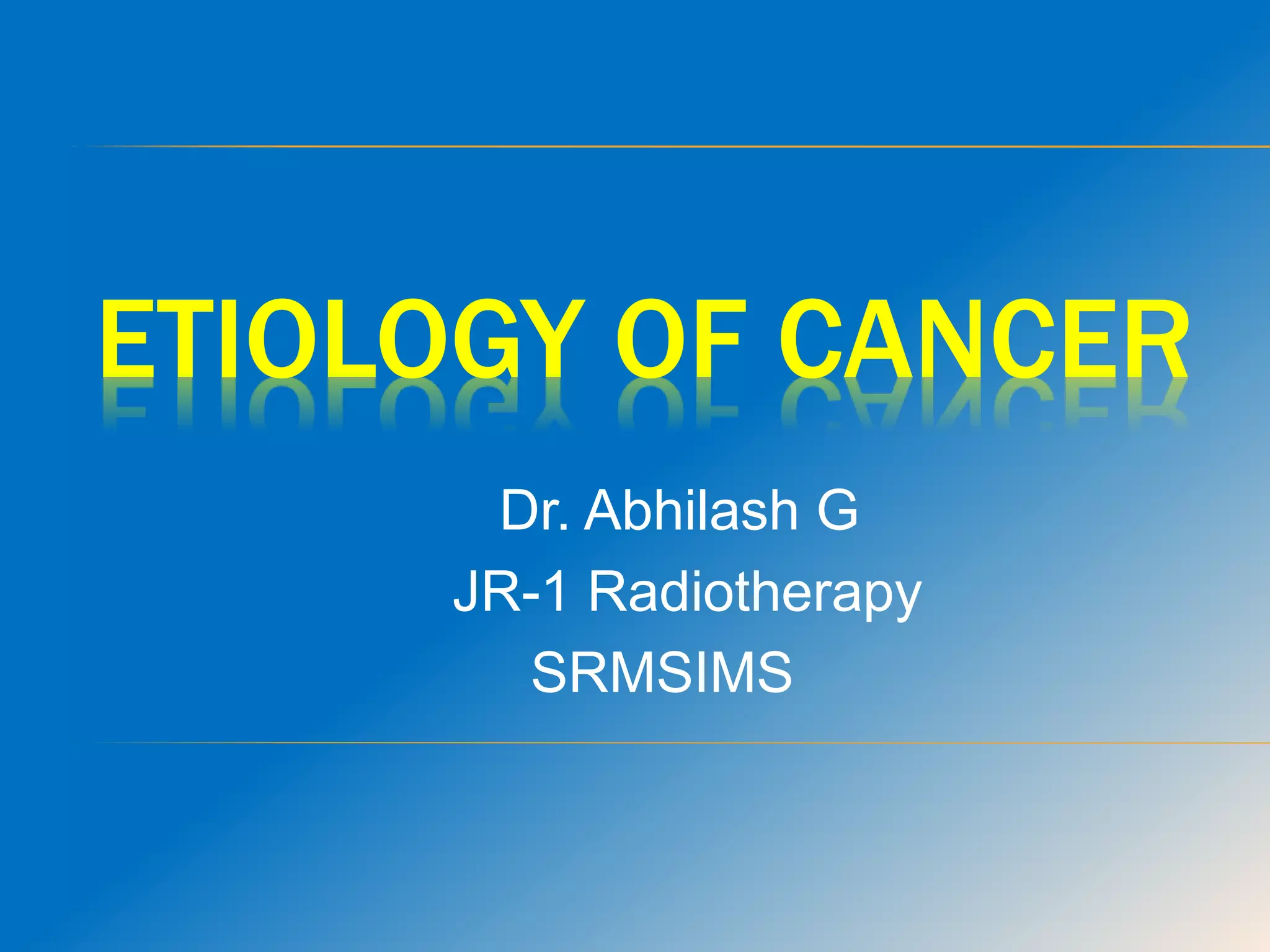 ETIOLOGY OF CANCER

Dr. Abhilash G
JR-1 Radiotherapy
SRMSIMS